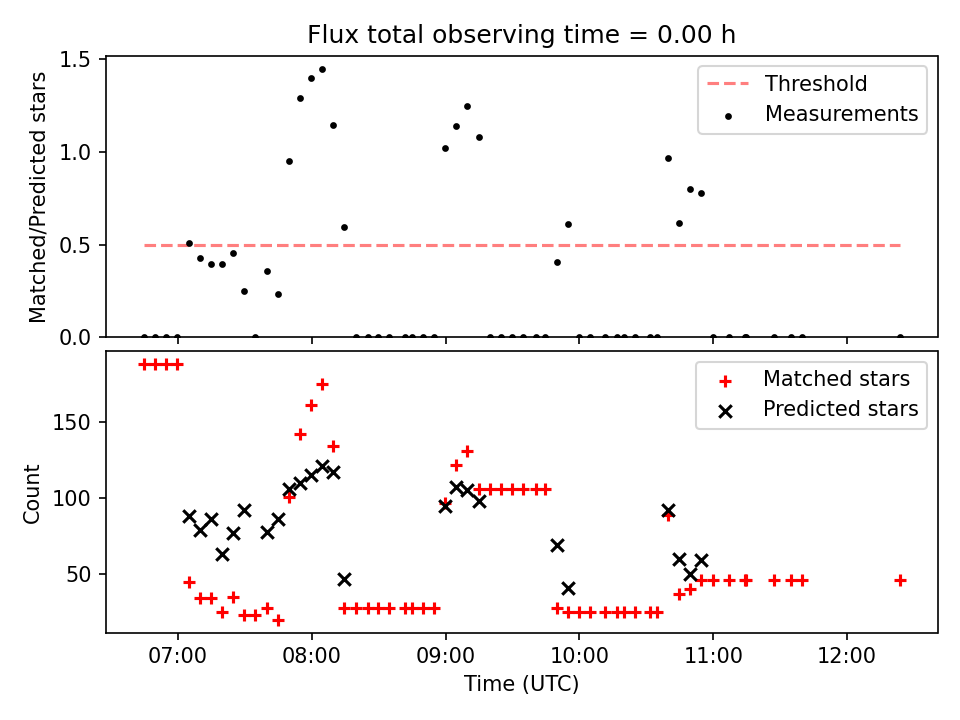 Flux total observing time = 0.00 h

Matched/Predicted stars

1.5
1.0
0.5
0.0

Threshold
Measurements

Count

150
100
50

Matched stars
Predicted stars

07:00
08:00
09:00
10:00
11:00
12:00

Time (UTC)